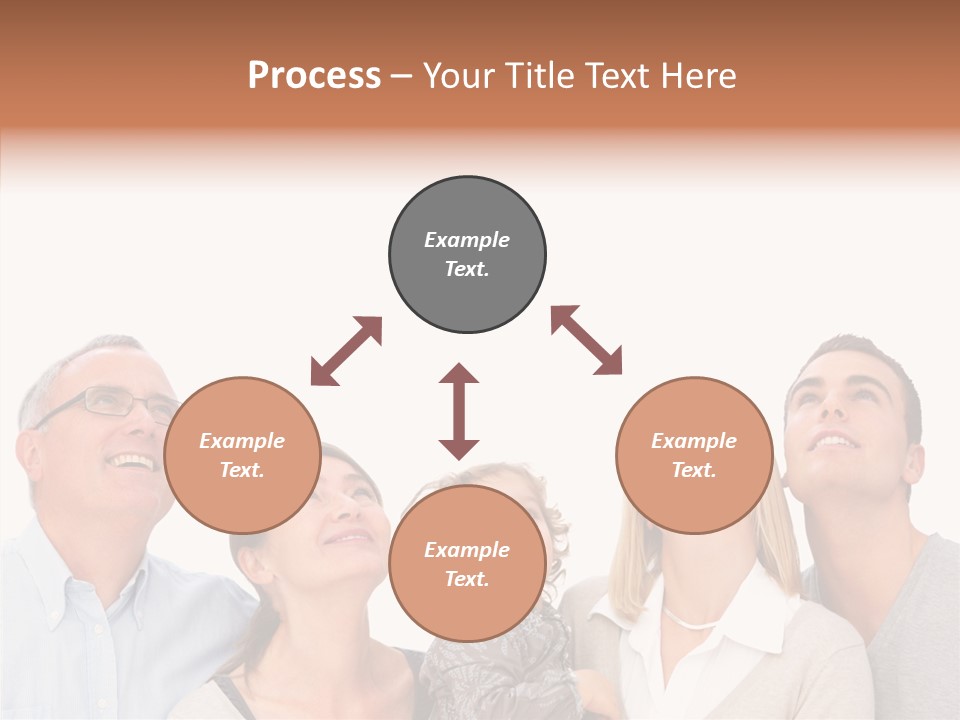 Process – Your Title Text Here

Example Text.

Example Text.

Example Text.

Example Text.